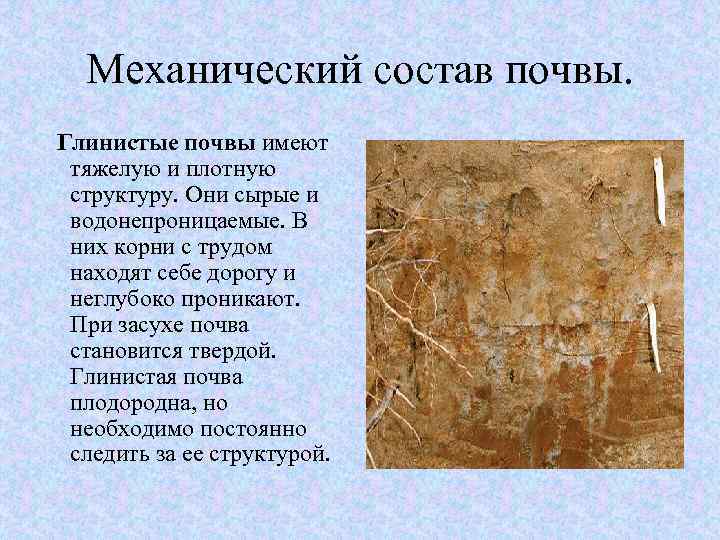 Механический состав почвы.

Глинистые почвы имеют тяжелую и плотную структуру. Они сырые и водонепроницаемые. В них корни с трудом находят себе дорогу и неглубоко проникают. При засухе почва становится твердой. Глинистая почва плодородна, но необходимо постоянно следить за ее структурой.